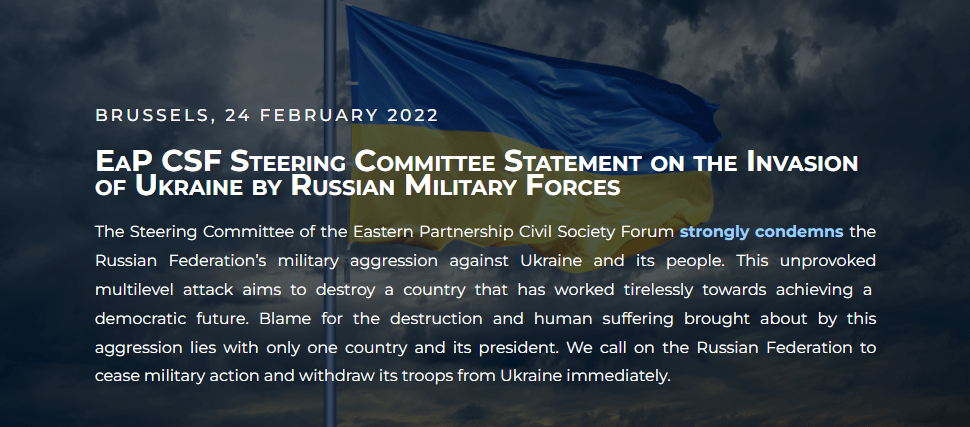 BRUSSELS, 24 FEBRUARY 2022

EaP CSF Steering Committee Statement on the Invasion of Ukraine by Russian Military Forces

The Steering Committee of the Eastern Partnership Civil Society Forum strongly condemns the Russian Federation's military aggression against Ukraine and its people. This unprovoked multilevel attack aims to destroy a country that has worked tirelessly towards achieving a democratic future. Blame for the destruction and human suffering brought about by this aggression lies with only one country and its president. We call on the Russian Federation to cease military action and withdraw its troops from Ukraine immediately.